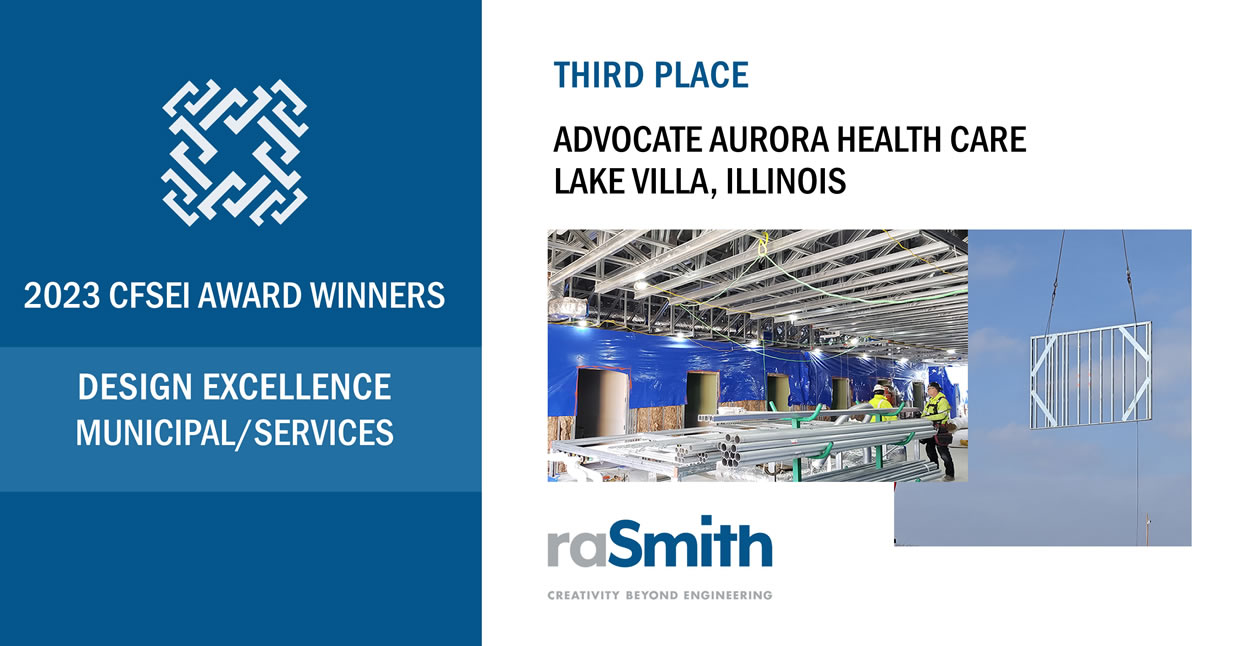 2023 CFSEI AWARD WINNERS

DESIGN EXCELLENCE
MUNICIPAL/SERVICES

THIRD PLACE

ADVOCATE AURORA HEALTH CARE
LAKE VILLA, ILLINOIS

raSmith

CREATIVITY BEYOND ENGINEERING